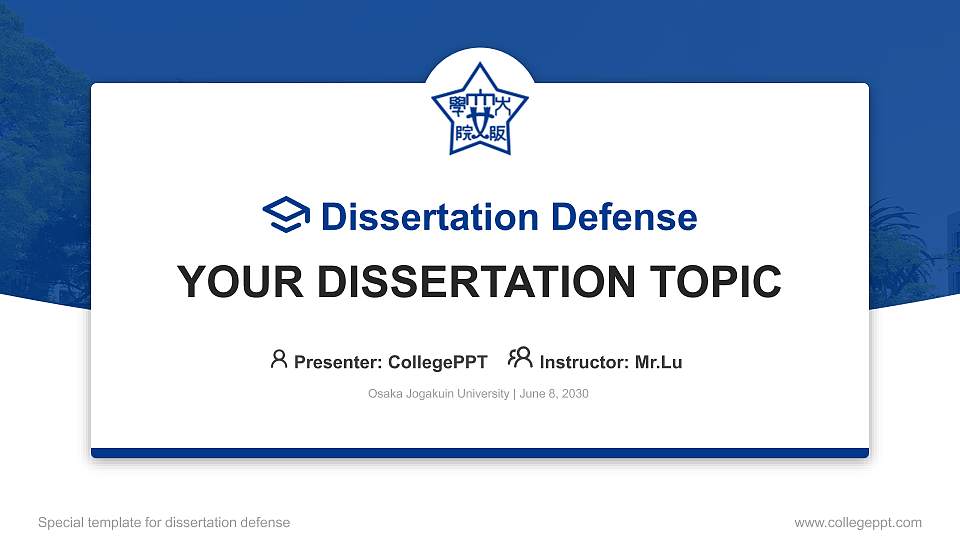 學 大 女 院 阪

Dissertation Defense

YOUR DISSERTATION TOPIC

Presenter: CollegePPT Instructor: Mr.Lu

Osaka Jogakuin University | June 8, 2030

Special template for dissertation defense

www.collegeppt.com